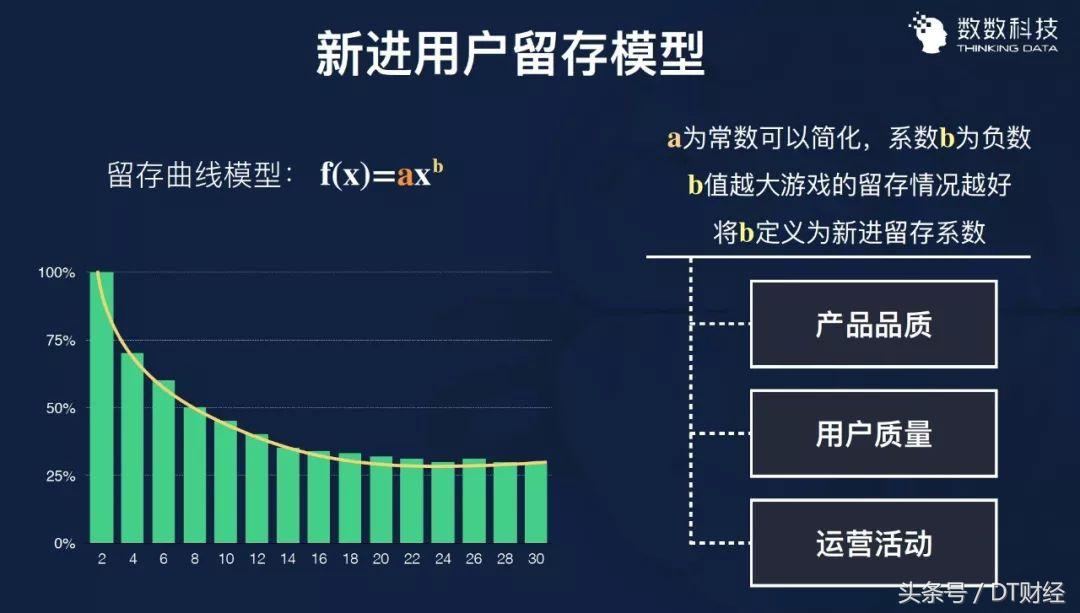 新进用户留存模型

数数科技
THINKING DATA

留存曲线模型： $f(x)=ax^b$

a为常数可以简化，系数b为负数
b值越大游戏的留存情况越好
将b定义为新进留存系数

100%
75%
50%
25%
0%
2 4 6 8 10 12 14 16 18 20 22 24 26 28 30

产品品质
用户质量
运营活动

头条号 / DT财经